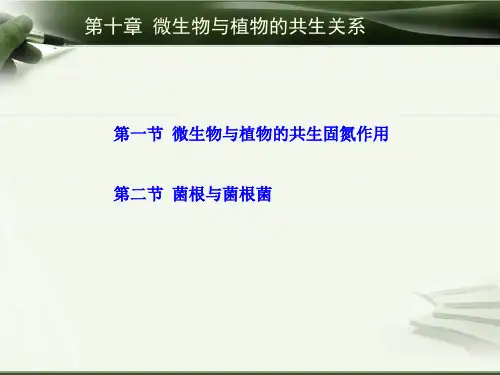 第十章 微生物与植物的共生关系

第一节 微生物与植物的共生固氮作用

第二节 菌根与菌根菌